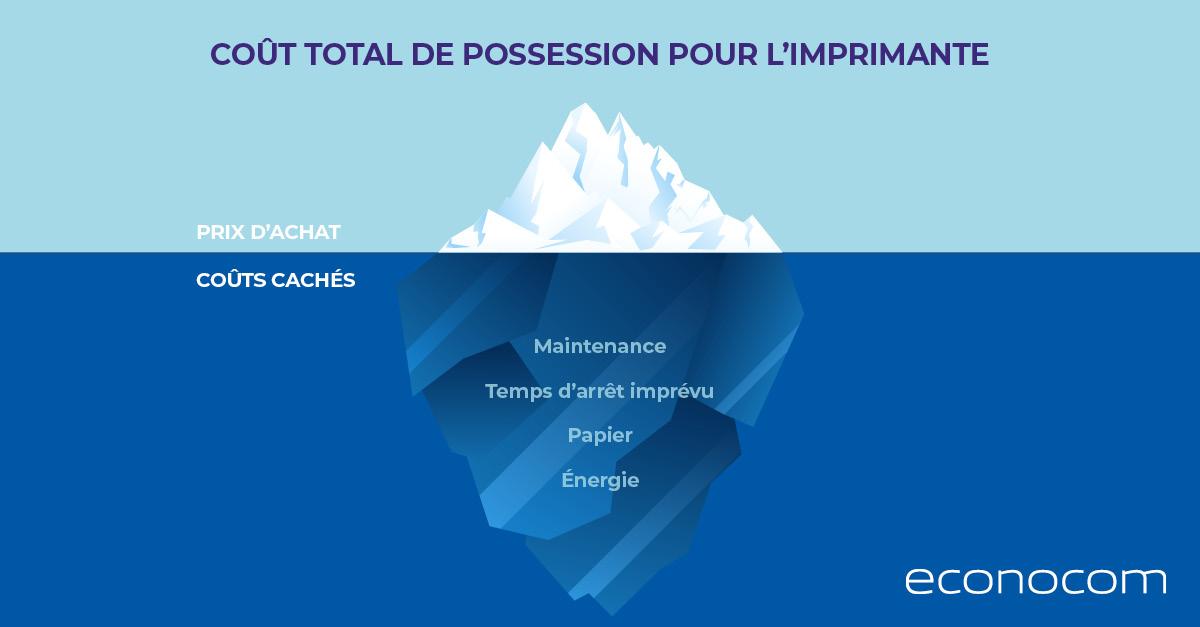 COÛT TOTAL DE POSSESSION POUR L'IMPRIMANTE

PRIX D'ACHAT

COÛTS CACHÉS

Maintenance

Temps d'arrêt imprévu

Papier

Énergie

econocom